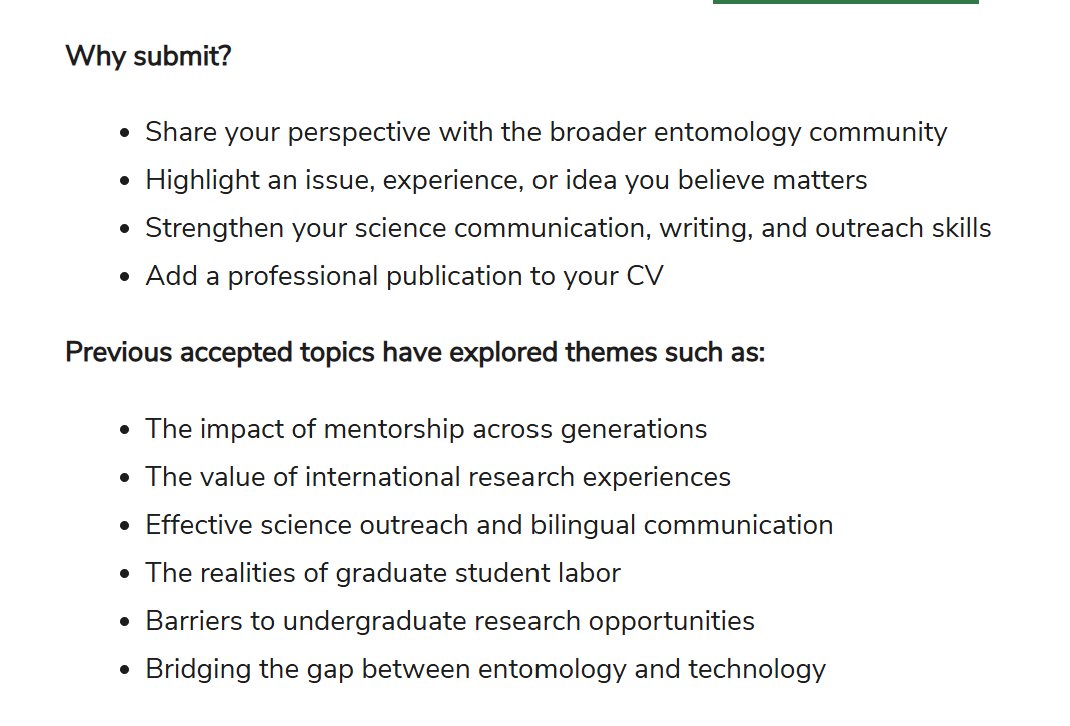 Why submit?

- Share your perspective with the broader entomology community
- Highlight an issue, experience, or idea you believe matters
- Strengthen your science communication, writing, and outreach skills
- Add a professional publication to your CV

Previous accepted topics have explored themes such as:

- The impact of mentorship across generations
- The value of international research experiences
- Effective science outreach and bilingual communication
- The realities of graduate student labor
- Barriers to undergraduate research opportunities
- Bridging the gap between entomology and technology